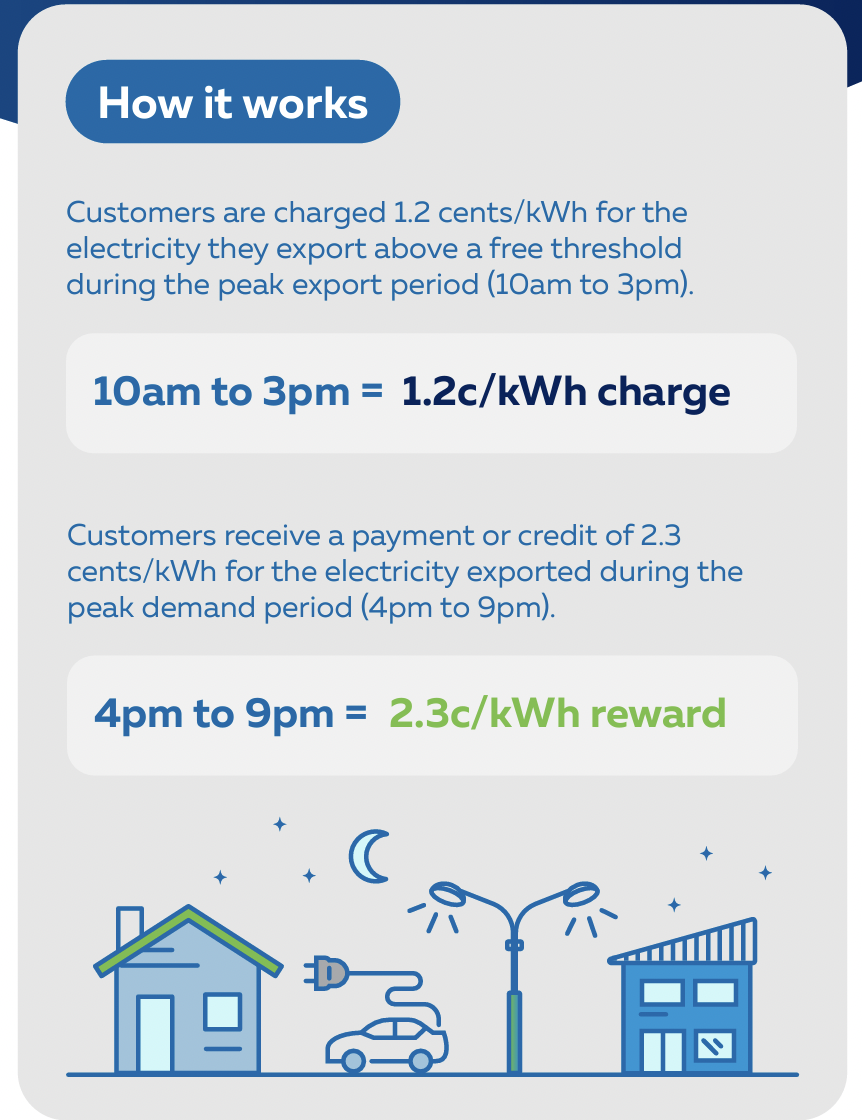 How it works

Customers are charged 1.2 cents/kWh for the electricity they export above a free threshold during the peak export period (10am to 3pm).

10am to 3pm = 1.2c/kWh charge

Customers receive a payment or credit of 2.3 cents/kWh for the electricity exported during the peak demand period (4pm to 9pm).

4pm to 9pm = 2.3c/kWh reward